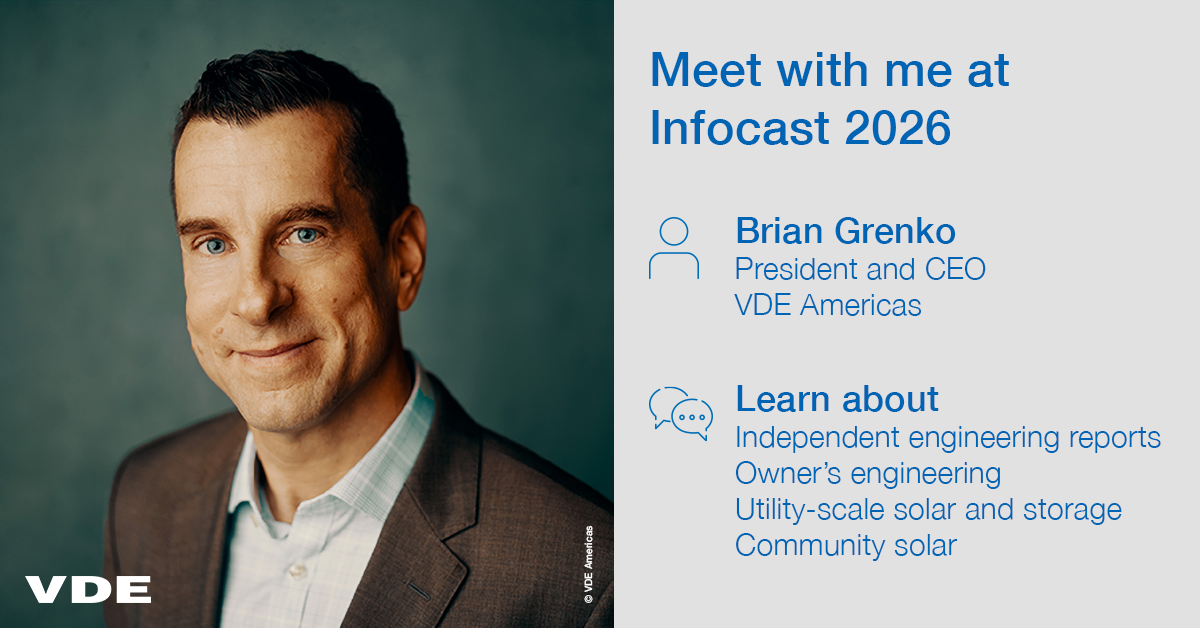 VDE

© VDE Americas

Meet with me at Infocast 2026

Brian Grenko
President and CEO
VDE Americas

Learn about
Independent engineering reports
Owner's engineering
Utility-scale solar and storage
Community solar